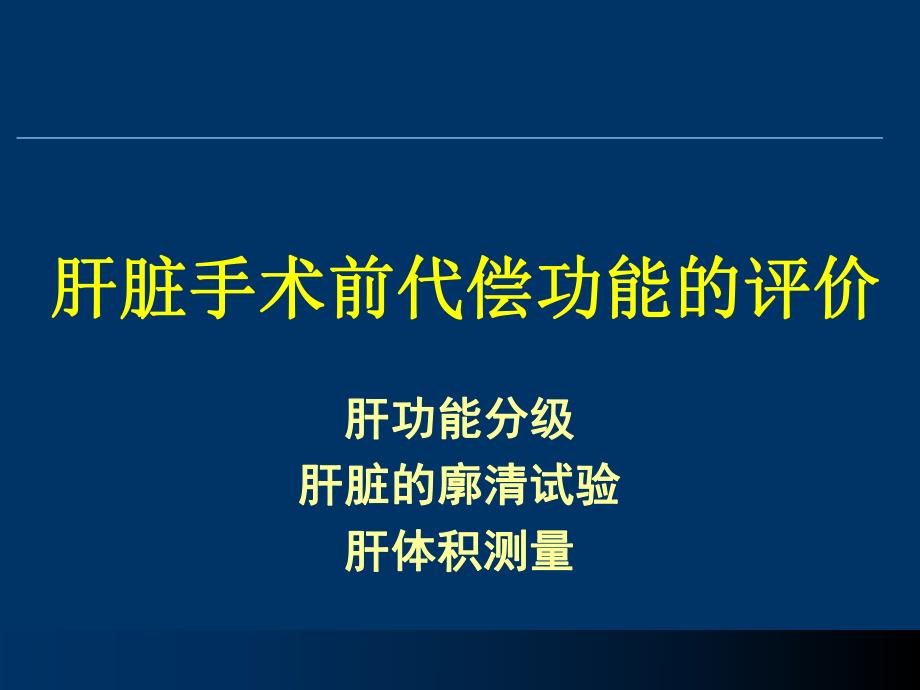 肝脏手术前代偿功能的评价

肝功能分级
肝脏的廓清试验
肝体积测量